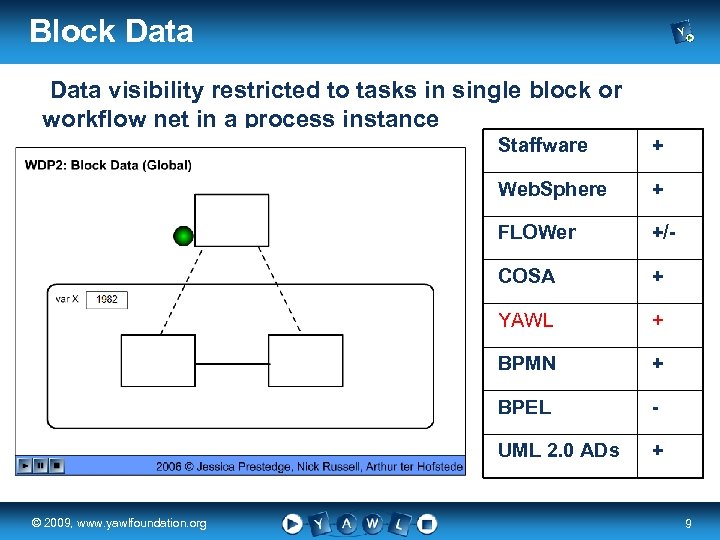 Block Data

Data visibility restricted to tasks in single block or workflow net in a process instance

WDP2: Block Data (Global)

var X 1982

2006 © Jessica Prestedge, Nick Russell, Arthur ter Hofstede

| Staffware | + |
|---|---|
| WebSphere | + |
| FLOWer | +/- |
| COSA | + |
| YAWL | + |
| BPMN | + |
| BPEL | - |
| UML 2.0 ADs | + |

© 2009, www.yawlfoundation.org

Y A W L

9